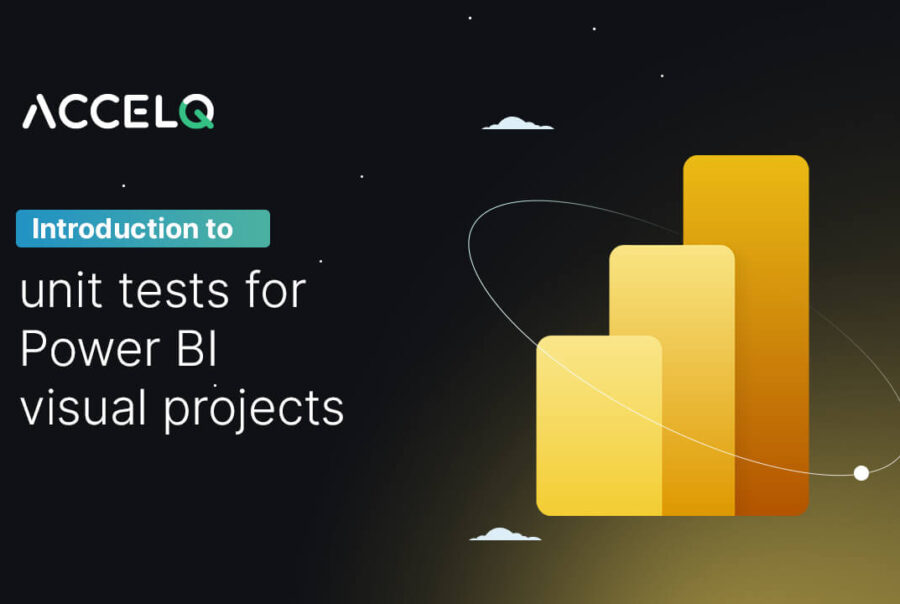 ACCELQ

Introduction to

unit tests for Power BI visual projects